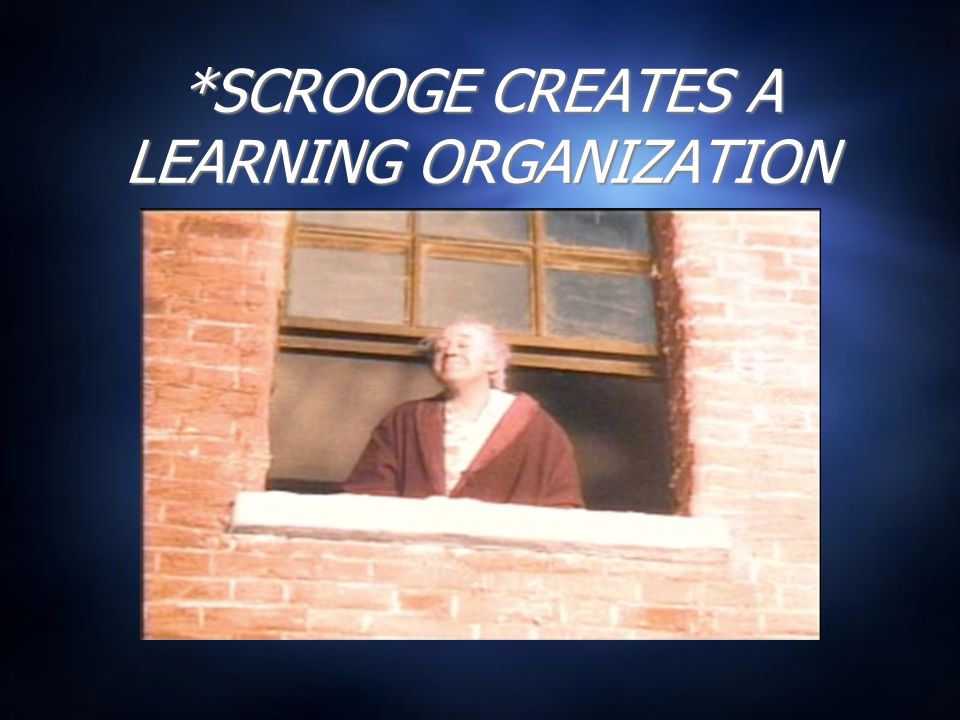 *SCROOGE CREATES A LEARNING ORGANIZATION